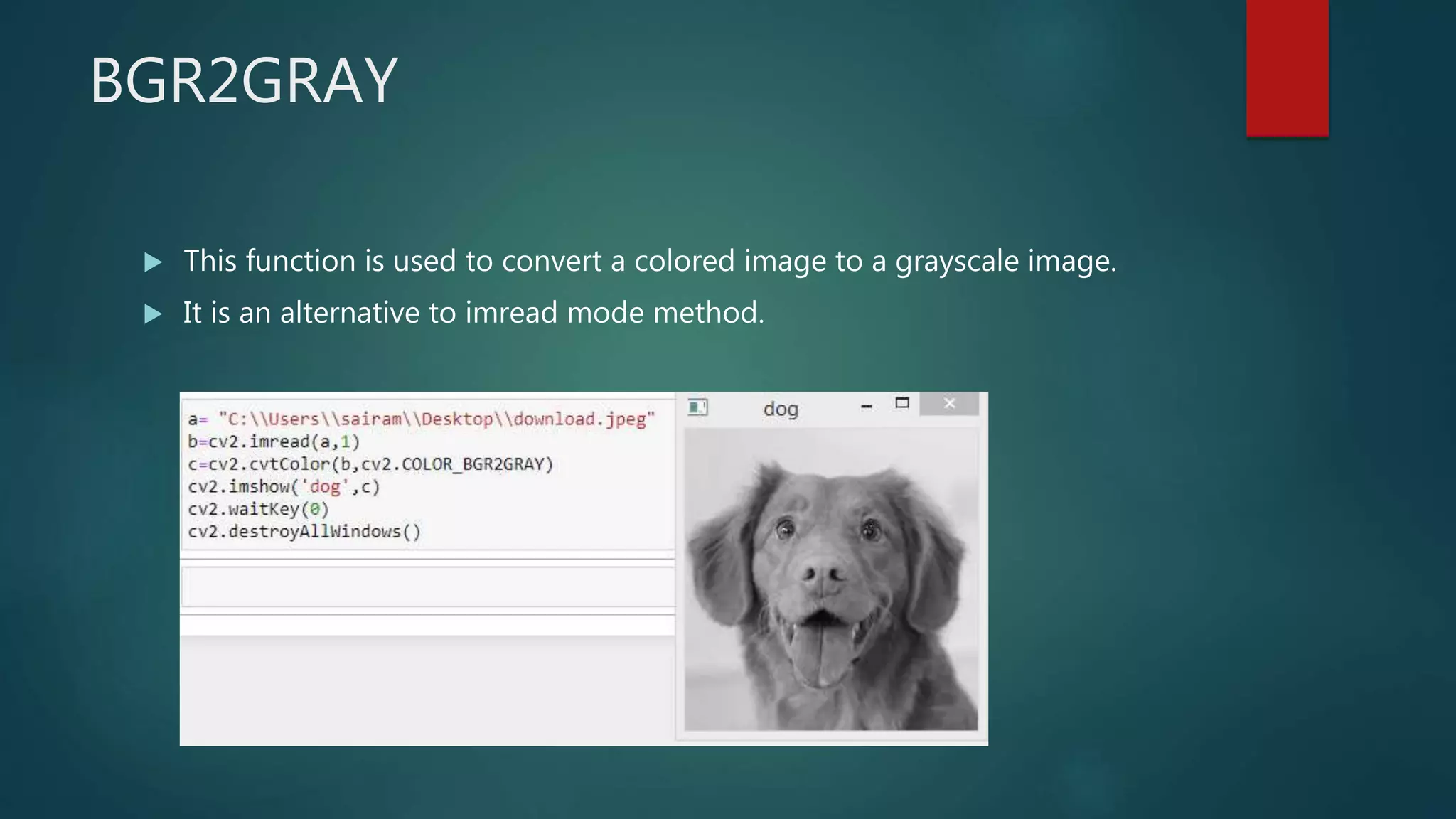 BGR2GRAY

▶ This function is used to convert a colored image to a grayscale image.

▶ It is an alternative to imread mode method.

a= "C:\\Users\\sairam\\Desktop\\download.jpeg"
b=cv2.imread(a,1)
c=cv2.cvtColor(b,cv2.COLOR_BGR2GRAY)
cv2.imshow('dog',c)
cv2.waitKey(0)
cv2.destroyAllWindows()

dog